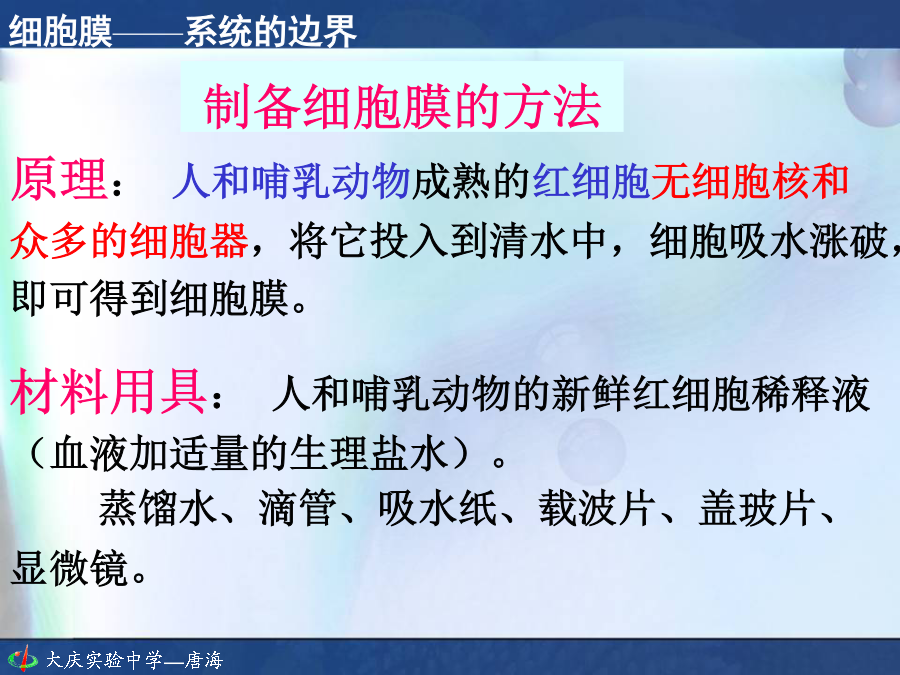 细胞膜——系统的边界

制备细胞膜的方法

原理： 人和哺乳动物成熟的红细胞无细胞核和众多的细胞器，将它投入到清水中，细胞吸水涨破，即可得到细胞膜。

材料用具： 人和哺乳动物的新鲜红细胞稀释液（血液加适量的生理盐水）。

蒸馏水、滴管、吸水纸、载波片、盖玻片、显微镜。

大庆实验中学—唐海